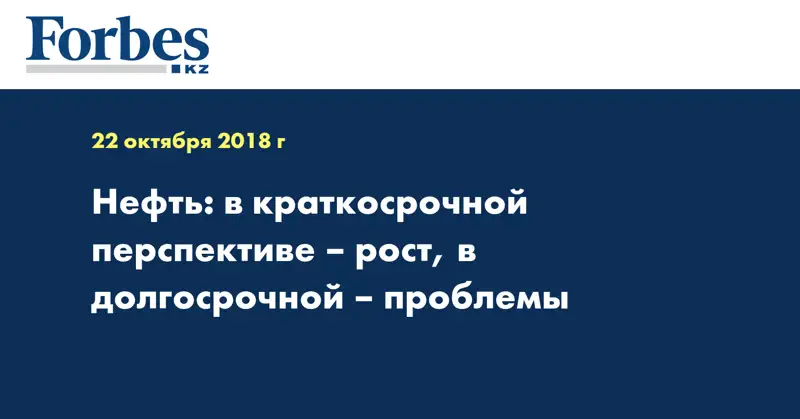 Forbes
KZ

22 октября 2018 г

Нефть: в краткосрочной перспективе – рост, в долгосрочной – проблемы